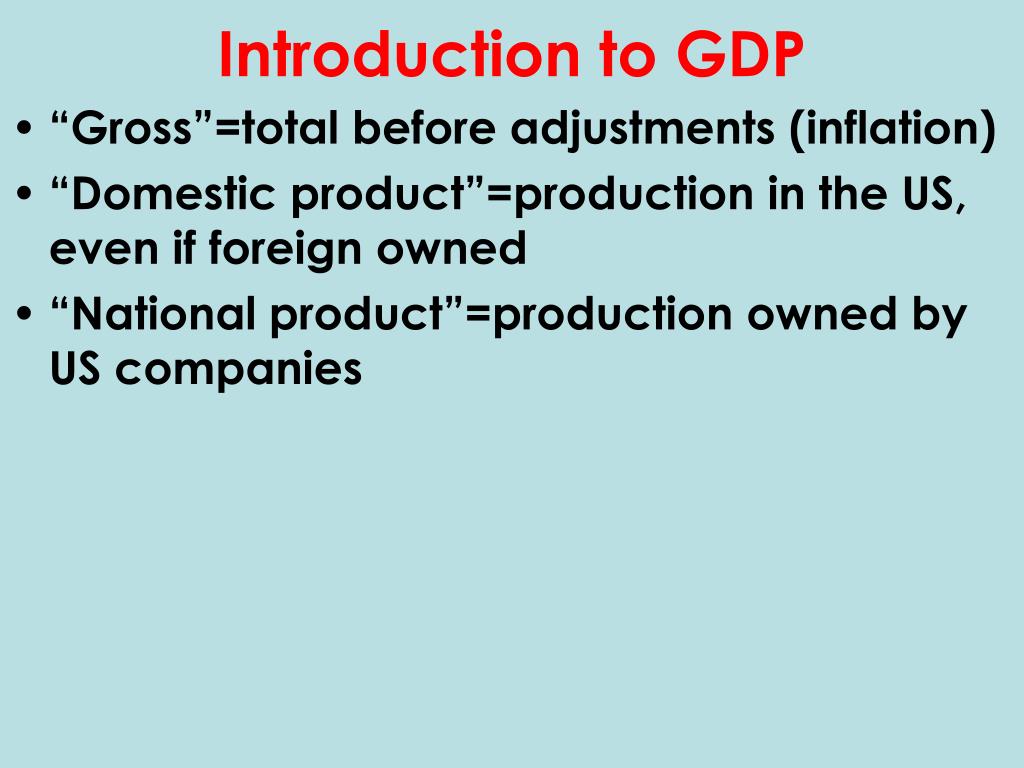 Introduction to GDP

• “Gross”=total before adjustments (inflation)
• “Domestic product”=production in the US, even if foreign owned
• “National product”=production owned by US companies